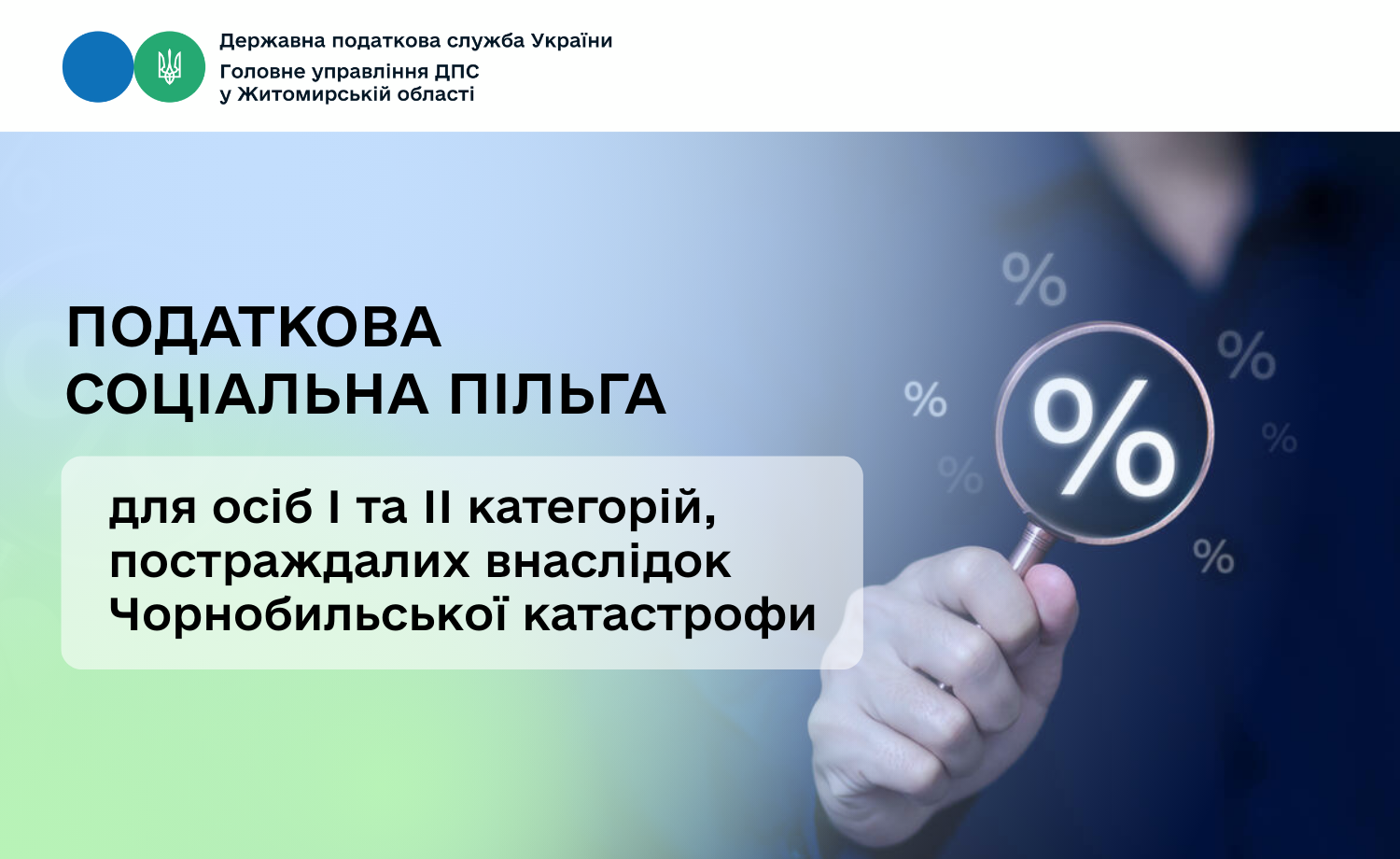 Державна податкова служба України
Головне управління ДПС у Житомирській області

ПОДАТКОВА СОЦІАЛЬНА ПІЛЬГА

для осіб I та II категорій, постраждалих внаслідок Чорнобильської катастрофи

%

%

%

%

%

%

%